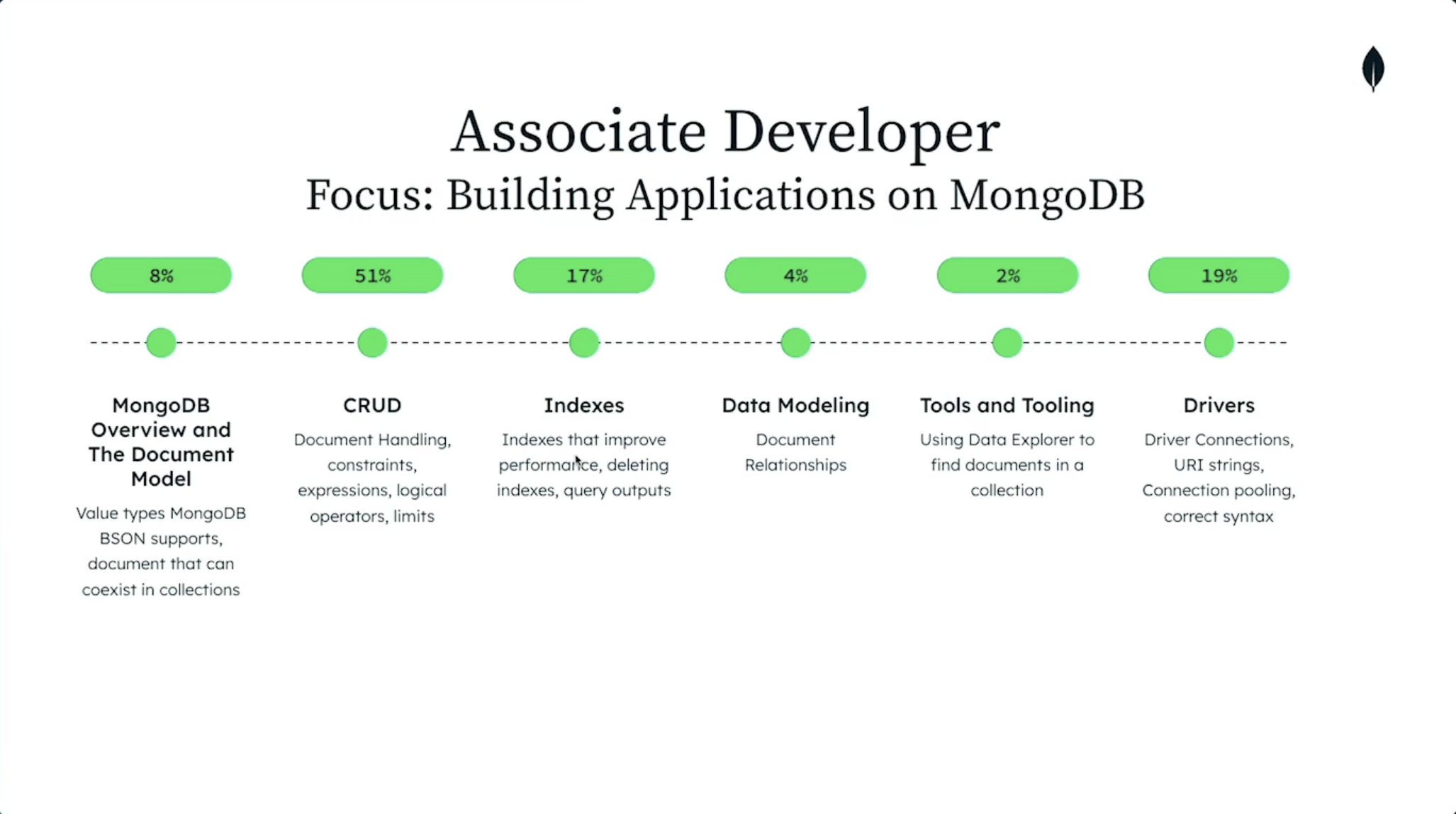 Associate Developer
Focus: Building Applications on MongoDB

8%

MongoDB Overview and The Document Model

Value types MongoDB BSON supports, document that can coexist in collections

51%

CRUD

Document Handling, constraints, expressions, logical operators, limits

17%

Indexes

Indexes that improve performance, deleting indexes, query outputs

4%

Data Modeling

Document Relationships

2%

Tools and Tooling

Using Data Explorer to find documents in a collection

19%

Drivers

Driver Connections, URI strings, Connection pooling, correct syntax